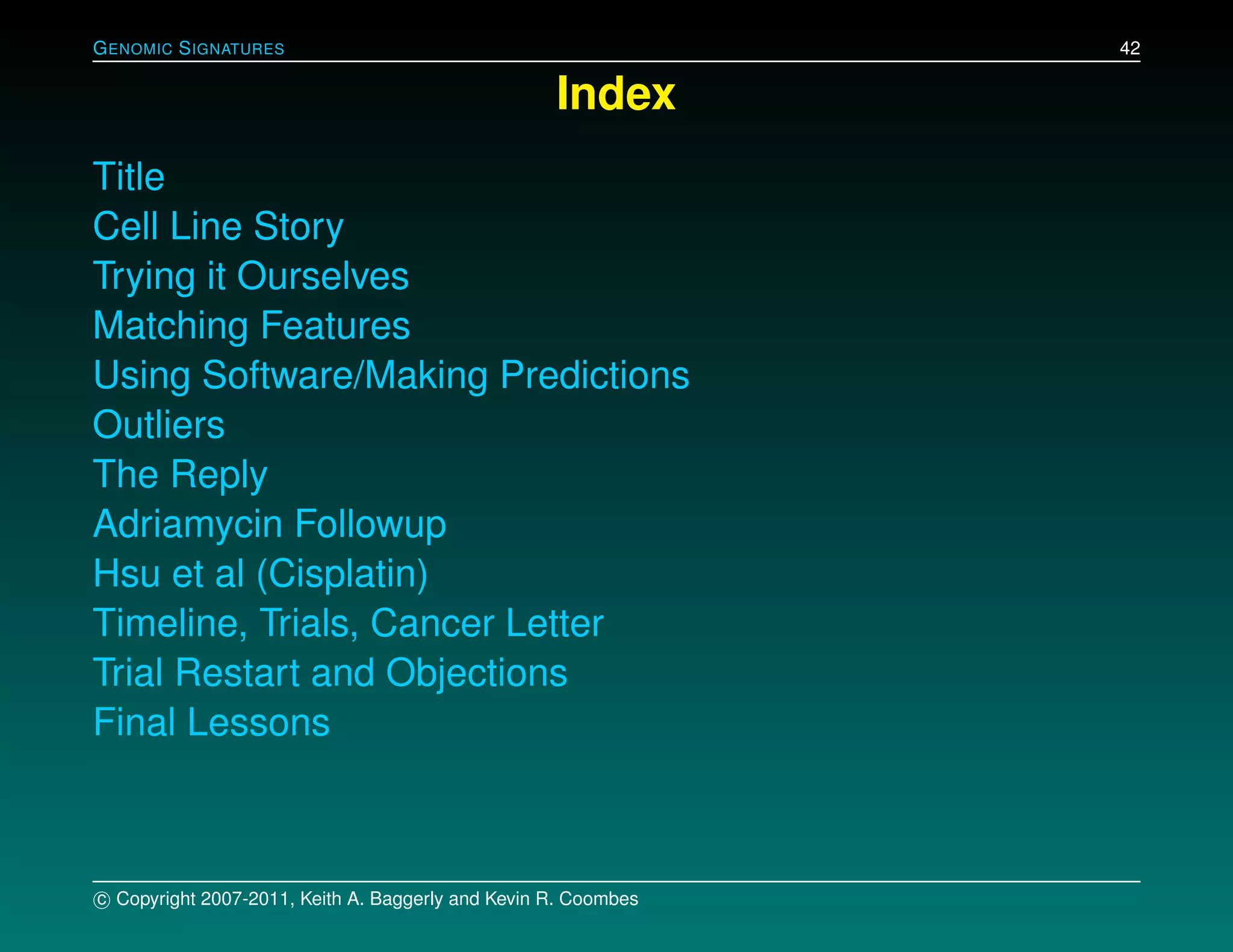 GENOMIC SIGNATURES 42

Index

Title
Cell Line Story
Trying it Ourselves
Matching Features
Using Software/Making Predictions
Outliers
The Reply
Adriamycin Followup
Hsu et al (Cisplatin)
Timeline, Trials, Cancer Letter
Trial Restart and Objections
Final Lessons

© Copyright 2007-2011, Keith A. Baggerly and Kevin R. Coombes